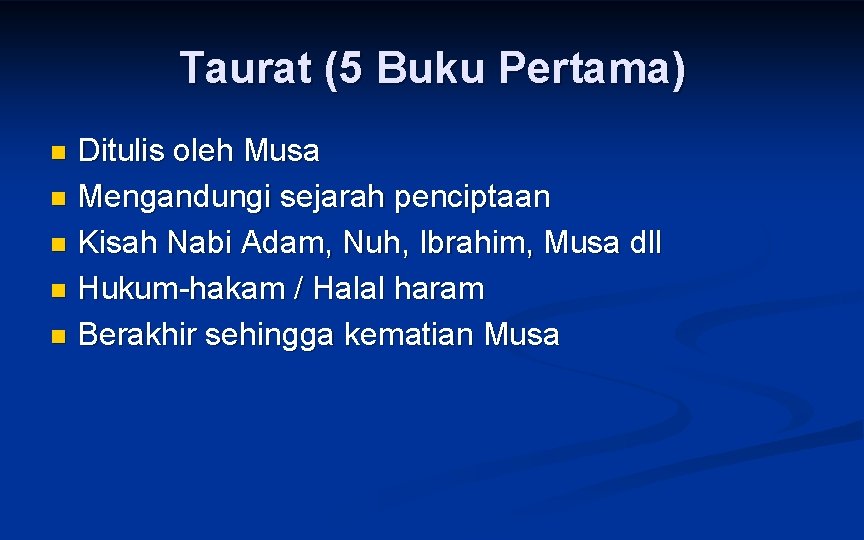 Taurat (5 Buku Pertama)

- Ditulis oleh Musa
- Mengandungi sejarah penciptaan
- Kisah Nabi Adam, Nuh, Ibrahim, Musa dll
- Hukum-hakam / Halal haram
- Berakhir sehingga kematian Musa